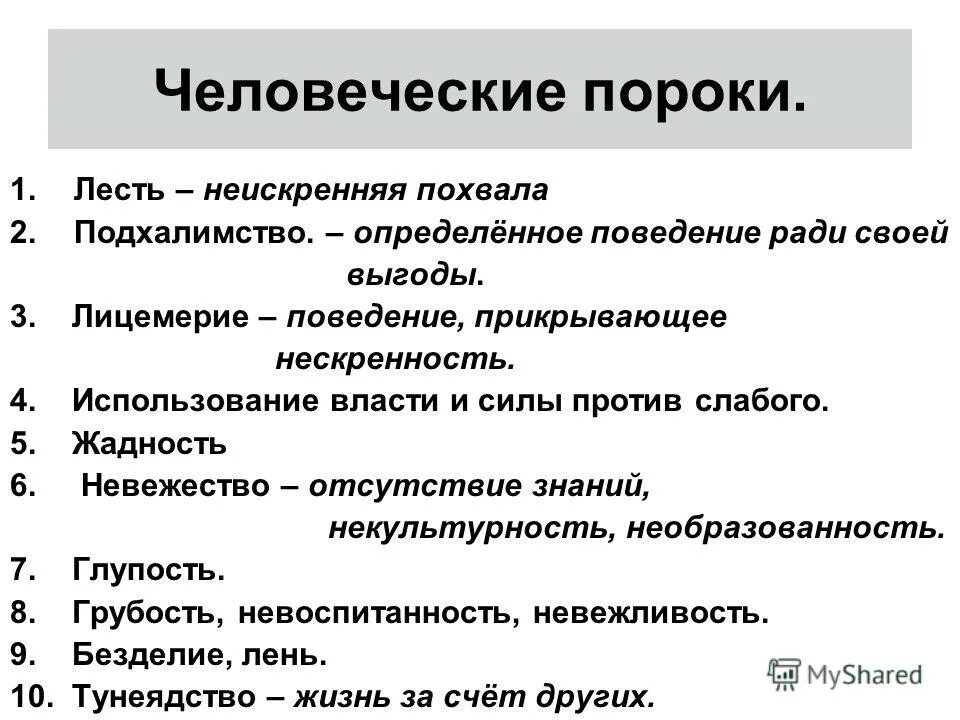 Человеческие пороки.

1. Лесть – неискренняя похвала
2. Подхалимство. – определённое поведение ради своей выгоды.
3. Лицемерие – поведение, прикрывающее нескренность.
4. Использование власти и силы против слабого.
5. Жадность
6. Невежество – отсутствие знаний, некультурность, необразованность.
7. Глупость.
8. Грубость, невоспитанность, невежливость.
9. Безделие, лень.
10. Тунеядство – жизнь за счёт других.

MyShared